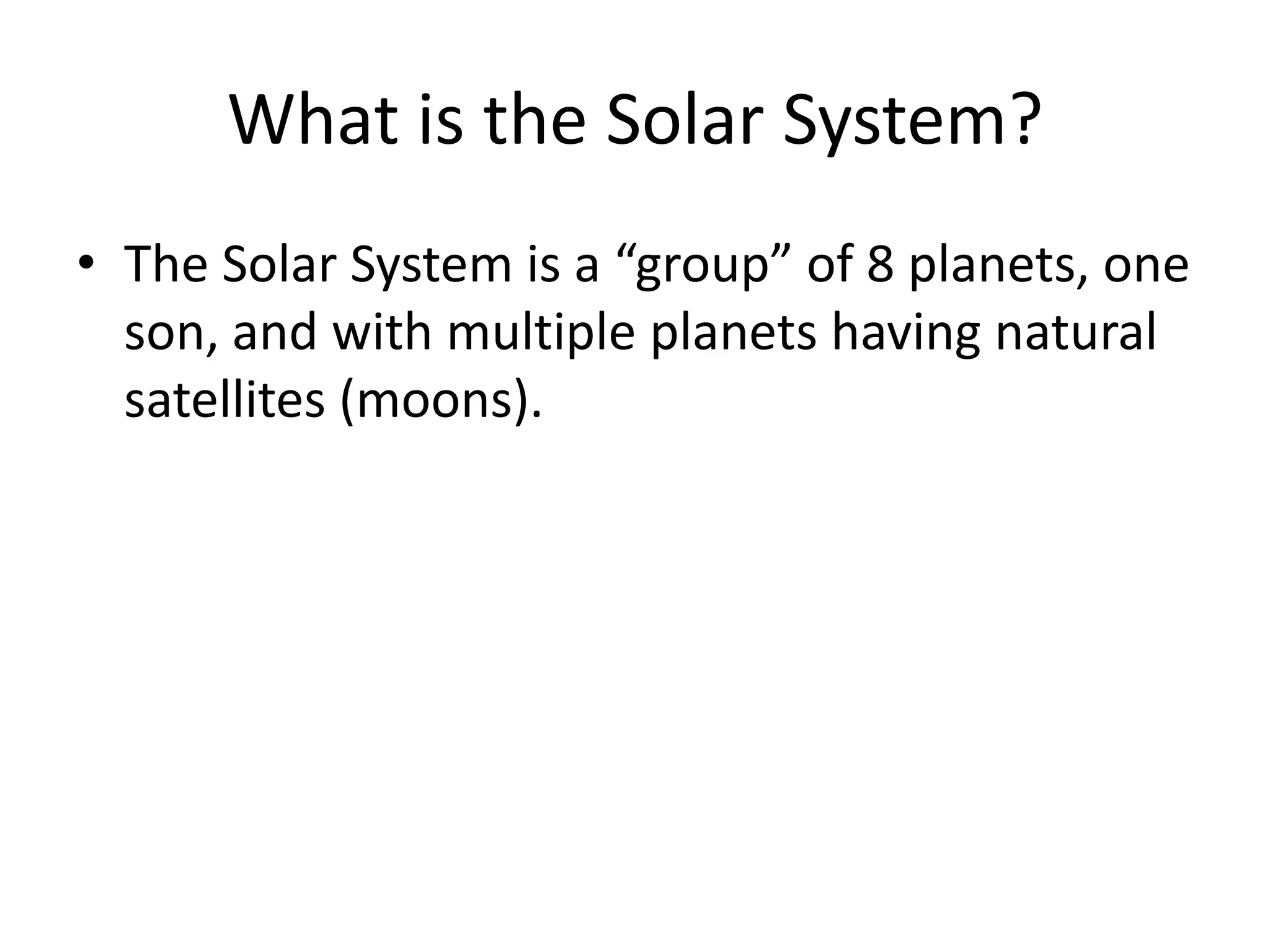 What is the Solar System?

• The Solar System is a “group” of 8 planets, one son, and with multiple planets having natural satellites (moons).